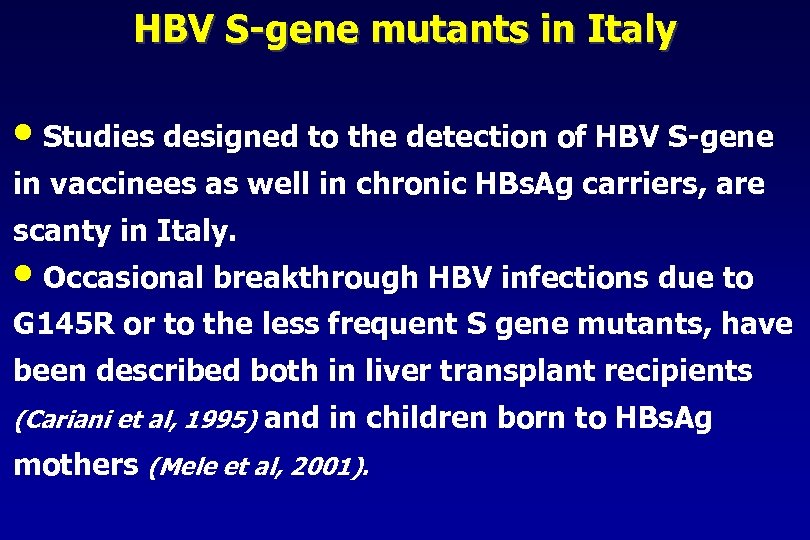 HBV S-gene mutants in Italy

• Studies designed to the detection of HBV S-gene in vaccinees as well in chronic HBsAg carriers, are scanty in Italy.

• Occasional breakthrough HBV infections due to G145R or to the less frequent S gene mutants, have been described both in liver transplant recipients (Cariani et al, 1995) and in children born to HBsAg mothers (Mele et al, 2001).